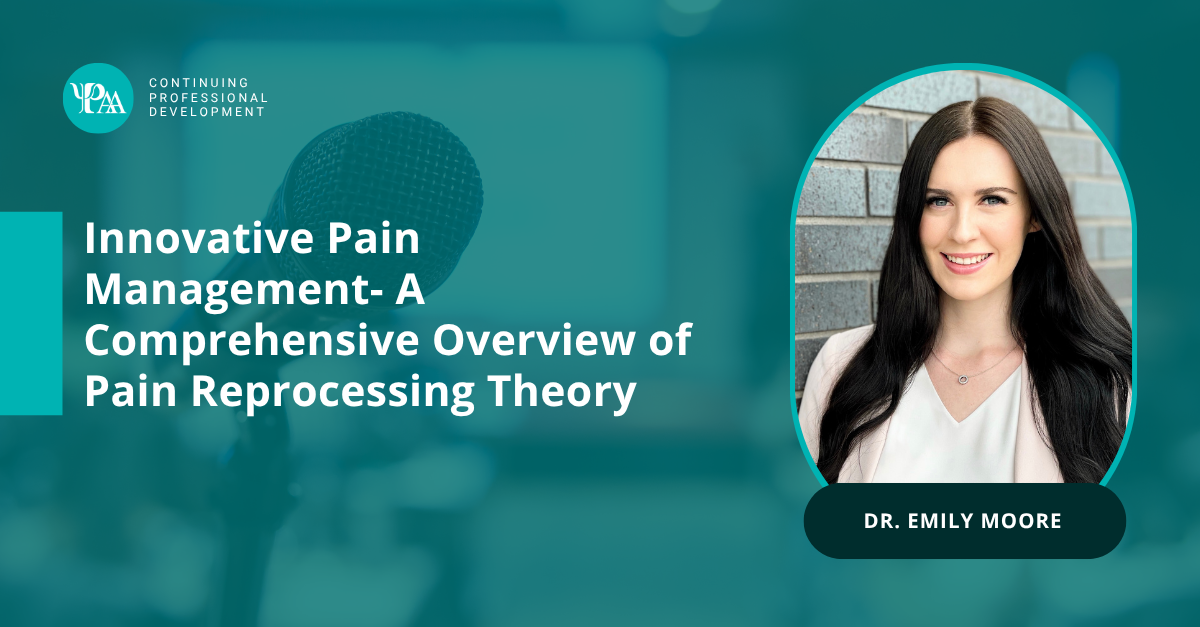 ΨPAA

CONTINUING PROFESSIONAL DEVELOPMENT

Innovative Pain Management- A Comprehensive Overview of Pain Reprocessing Theory

DR. EMILY MOORE